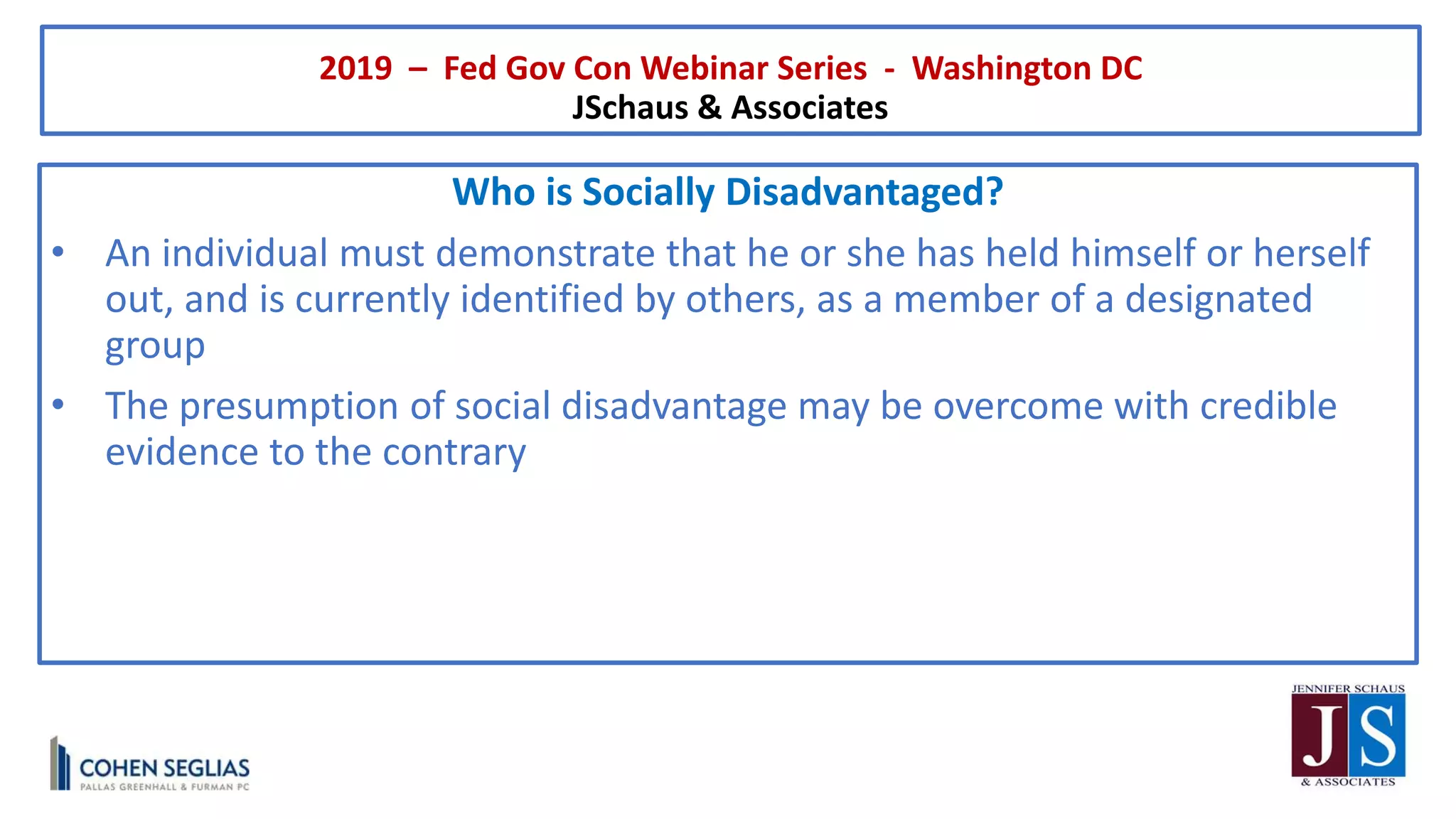 2019 – Fed Gov Con Webinar Series - Washington DC
JSchaus & Associates

Who is Socially Disadvantaged?

• An individual must demonstrate that he or she has held himself or herself out, and is currently identified by others, as a member of a designated group

• The presumption of social disadvantage may be overcome with credible evidence to the contrary

COHEN SEGLIAS
PALLAS GREENHALL & FURMAN PC

JENNIFER SCHAUS
JS
& ASSOCIATES